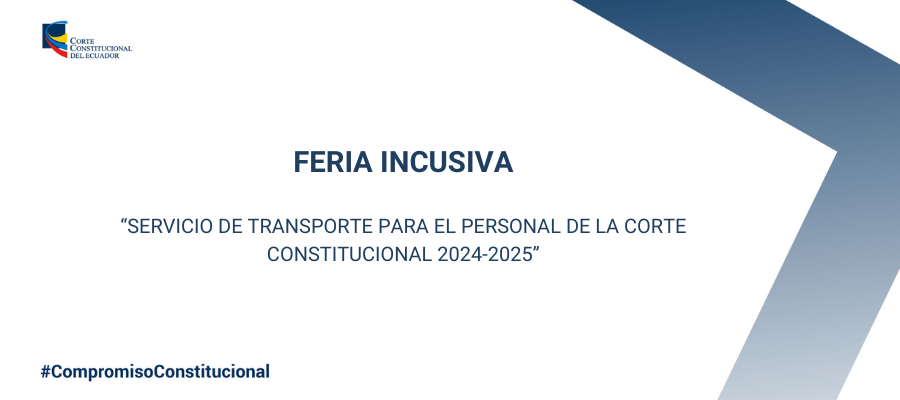 CORTE CONSTITUCIONAL DEL ECUADOR

FERIA INCUSIVA

“SERVICIO DE TRANSPORTE PARA EL PERSONAL DE LA CORTE CONSTITUCIONAL 2024-2025”

#CompromisoConstitucional